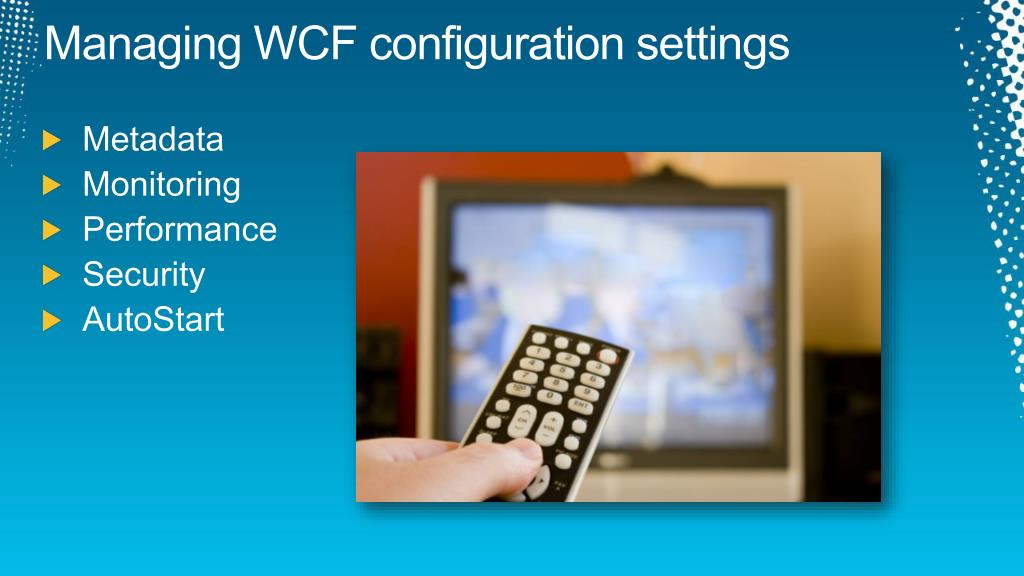 Managing WCF configuration settings

Metadata
Monitoring
Performance
Security
AutoStart